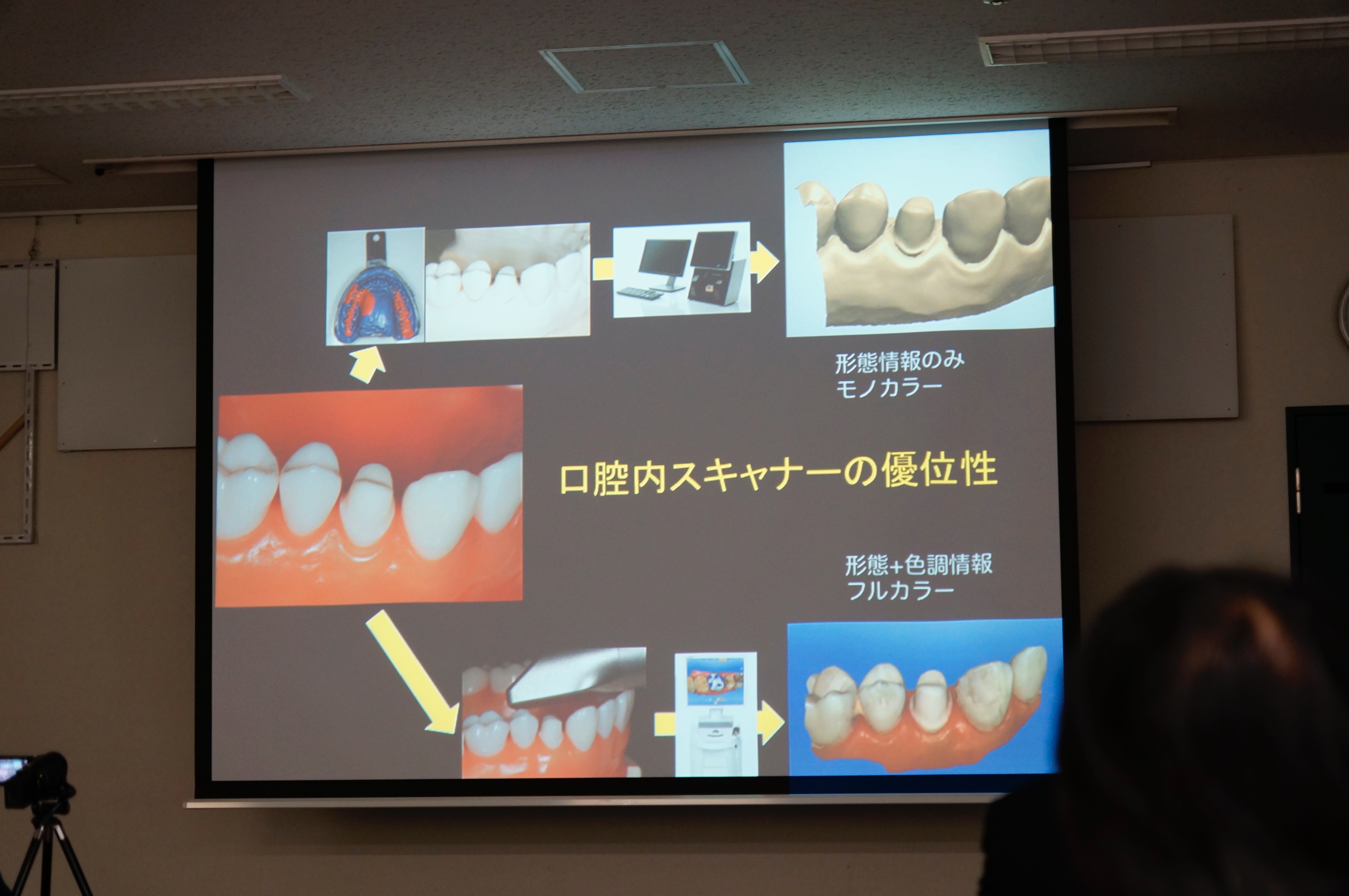 形態情報のみ
モノカラー

口腔内スキャナーの優位性

形態+色調情報
フルカラー